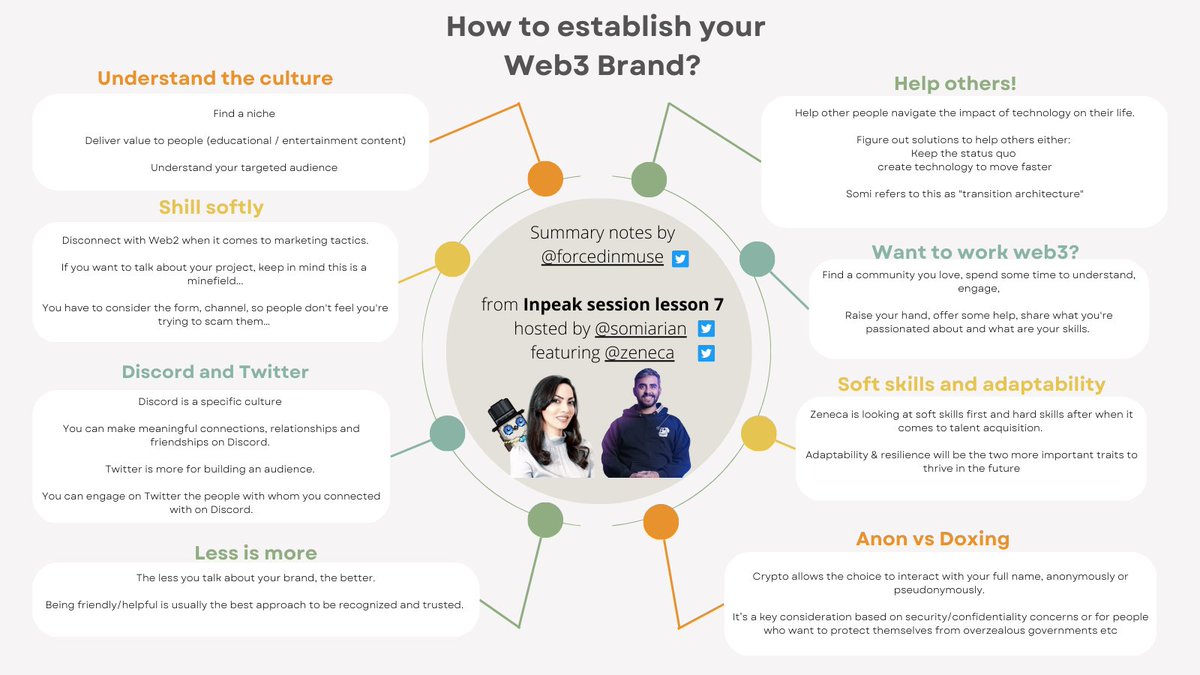 How to establish your Web3 Brand?

Understand the culture

Find a niche

Deliver value to people (educational / entertainment content)

Understand your targeted audience

Shill softly

Disconnect with Web2 when it comes to marketing tactics.

If you want to talk about your project, keep in mind this is a minefield...

You have to consider the form, channel, so people don't feel you're trying to scam them...

Discord and Twitter

Discord is a specific culture

You can make meaningful connections, relationships and friendships on Discord.

Twitter is more for building an audience.

You can engage on Twitter the people with whom you connected with on Discord.

Less is more

The less you talk about your brand, the better.

Being friendly/helpful is usually the best approach to be recognized and trusted.

Summary notes by @forcedinmuse

from Inpeak session lesson 7
hosted by @somiarian
featuring @zeneca

Help others!

Help other people navigate the impact of technology on their life.

Figure out solutions to help others either:
Keep the status quo
create technology to move faster

Somi refers to this as "transition architecture"

Want to work web3?

Find a community you love, spend some time to understand, engage,

Raise your hand, offer some help, share what you're passionated about and what are your skills.

Soft skills and adaptability

Zeneca is looking at soft skills first and hard skills after when it comes to talent acquisition.

Adaptability & resilience will be the two more important traits to thrive in the future

Anon vs Doxing

Crypto allows the choice to interact with your full name, anonymously or pseudonymously.

It's a key consideration based on security/confidentiality concerns or for people who want to protect themselves from overzealous governments etc